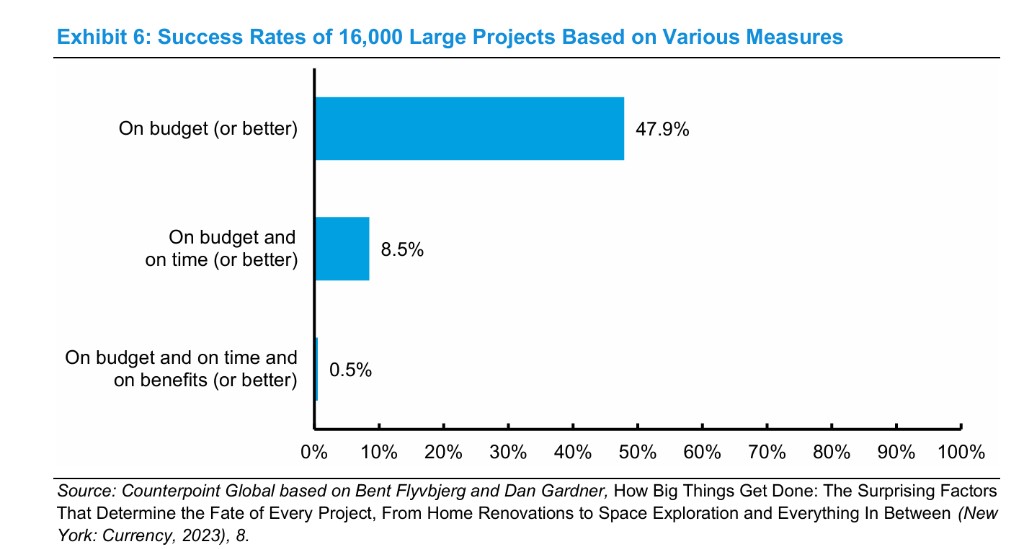 Exhibit 6: Success Rates of 16,000 Large Projects Based on Various Measures

On budget (or better)
47.9%

On budget and on time (or better)
8.5%

On budget and on time and on benefits (or better)
0.5%

0% 10% 20% 30% 40% 50% 60% 70% 80% 90% 100%

Source: Counterpoint Global based on Bent Flyvbjerg and Dan Gardner, How Big Things Get Done: The Surprising Factors That Determine the Fate of Every Project, From Home Renovations to Space Exploration and Everything In Between (New York: Currency, 2023), 8.